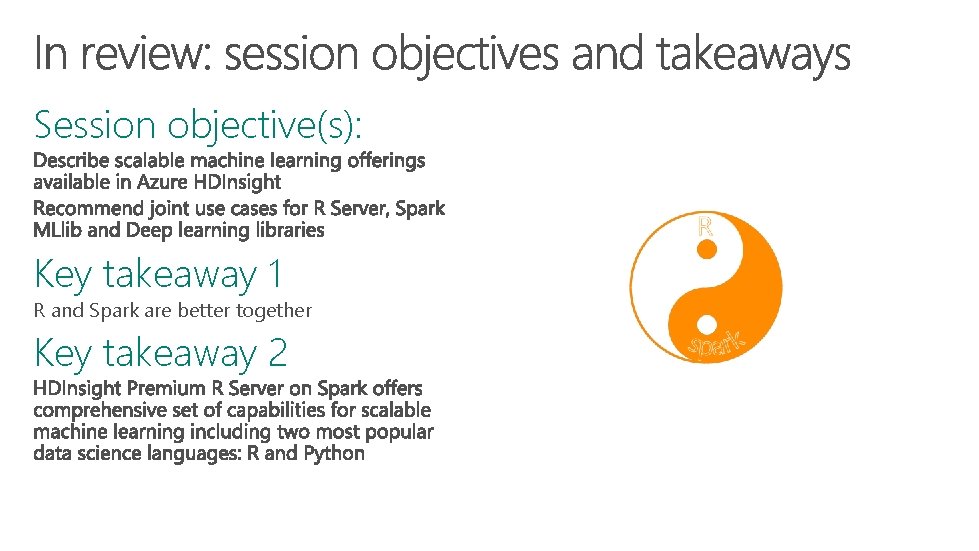 In review: session objectives and takeaways

Session objective(s):

Describe scalable machine learning offerings available in Azure HDInsight

Recommend joint use cases for R Server, Spark MLlib and Deep learning libraries

Key takeaway 1

R and Spark are better together

Key takeaway 2

HDInsight Premium R Server on Spark offers comprehensive set of capabilities for scalable machine learning including two most popular data science languages: R and Python

R

Spark